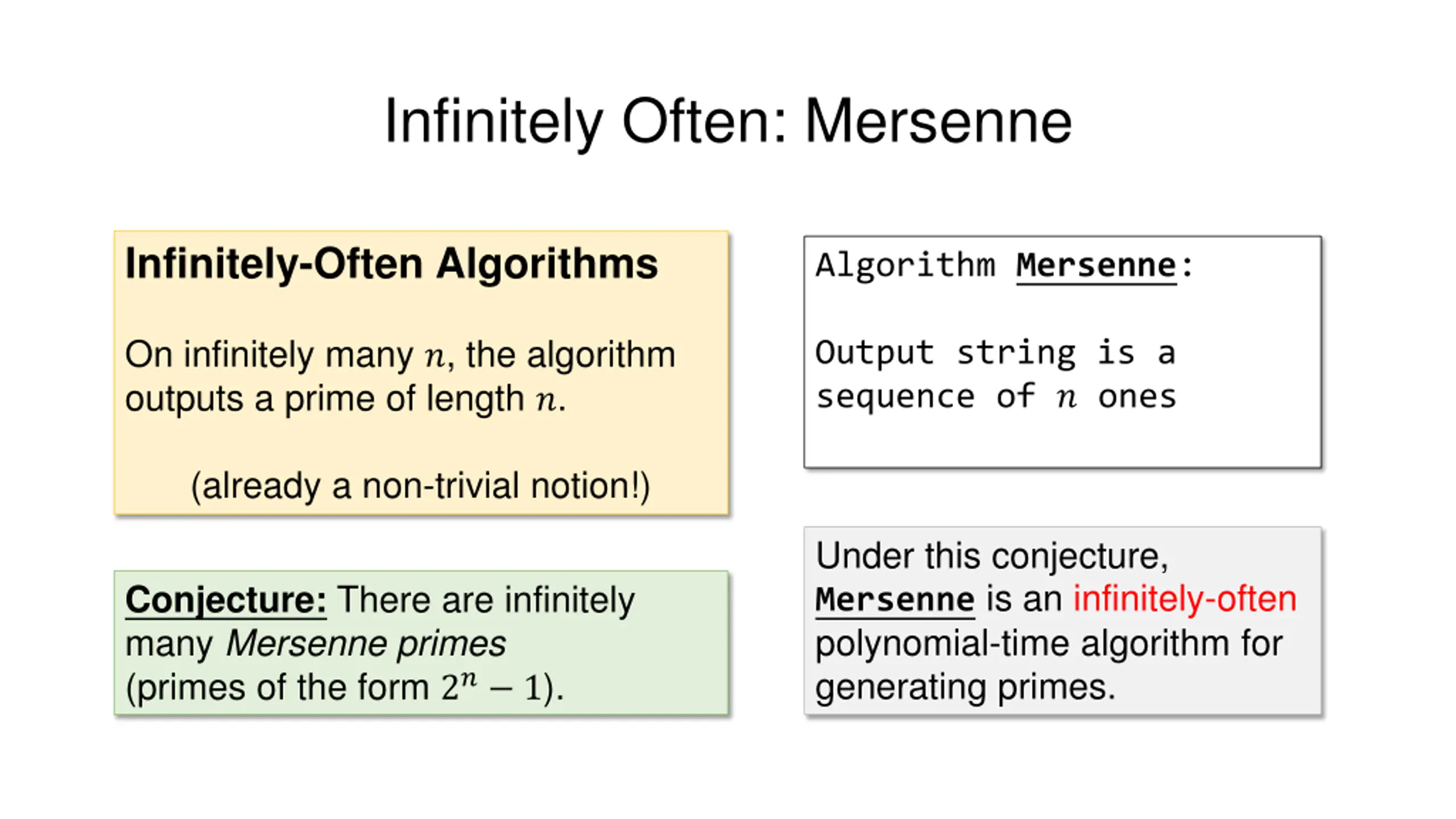 Infinitely Often: Mersenne

Infinitely-Often Algorithms

On infinitely many $n$, the algorithm outputs a prime of length $n$.

(already a non-trivial notion!)

Conjecture: There are infinitely many Mersenne primes (primes of the form $2^n - 1$).

Algorithm Mersenne:

Output string is a sequence of $n$ ones

Under this conjecture, Mersenne is an infinitely-often polynomial-time algorithm for generating primes.